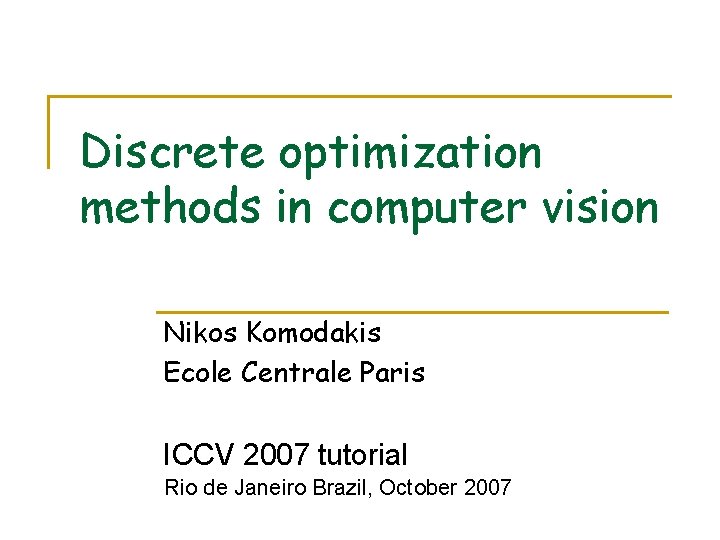 Discrete optimization methods in computer vision

Nikos Komodakis
Ecole Centrale Paris

ICCV 2007 tutorial
Rio de Janeiro Brazil, October 2007